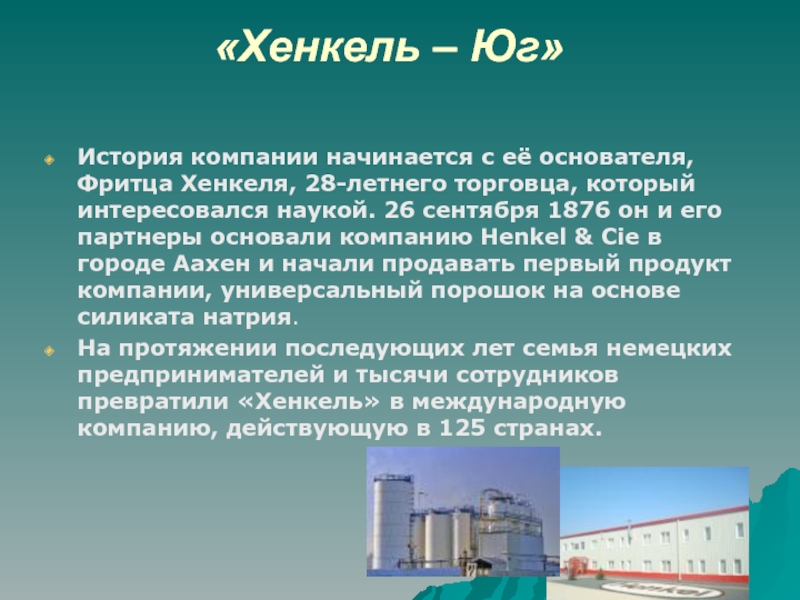 «Хенкель – Юг»

История компании начинается с её основателя, Фритца Хенкеля, 28-летнего торговца, который интересовался наукой. 26 сентября 1876 он и его партнеры основали компанию Henkel & Cie в городе Аахен и начали продавать первый продукт компании, универсальный порошок на основе силиката натрия.

На протяжении последующих лет семья немецких предпринимателей и тысячи сотрудников превратили «Хенкель» в международную компанию, действующую в 125 странах.